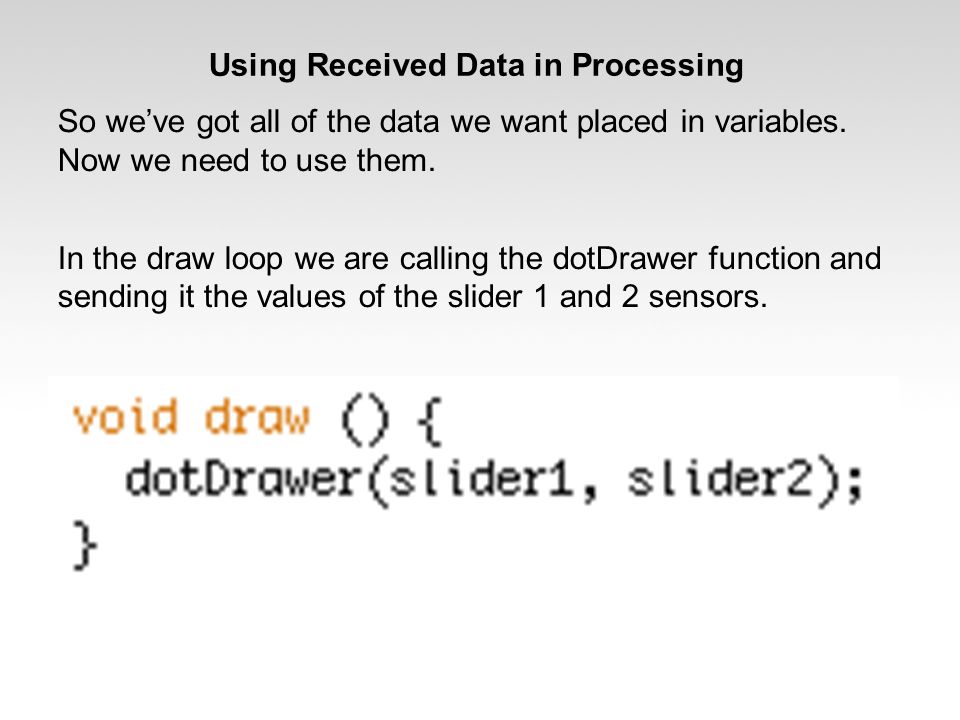 Using Received Data in Processing

So we’ve got all of the data we want placed in variables. Now we need to use them.

In the draw loop we are calling the dotDrawer function and sending it the values of the slider 1 and 2 sensors.

void draw () {
  dotDrawer(slider1, slider2);
}